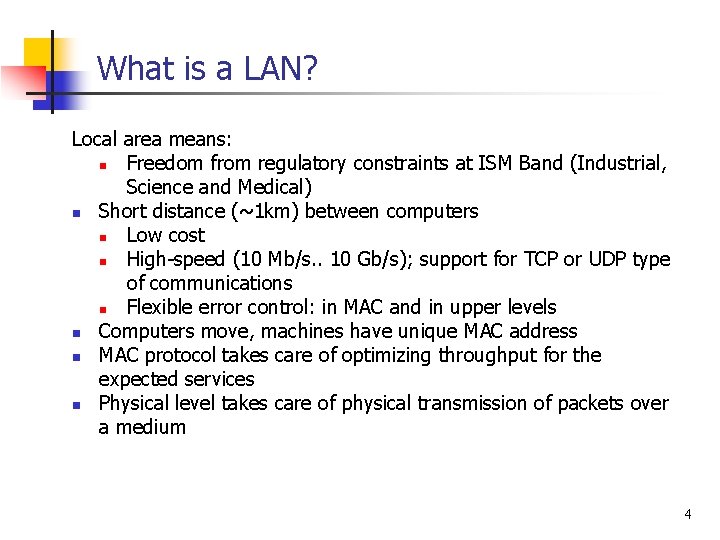 What is a LAN?

Local area means:

- Freedom from regulatory constraints at ISM Band (Industrial, Science and Medical)
- Short distance (~1km) between computers
  - Low cost
  - High-speed (10 Mb/s.. 10 Gb/s); support for TCP or UDP type of communications
  - Flexible error control: in MAC and in upper levels
- Computers move, machines have unique MAC address
- MAC protocol takes care of optimizing throughput for the expected services
- Physical level takes care of physical transmission of packets over a medium

4